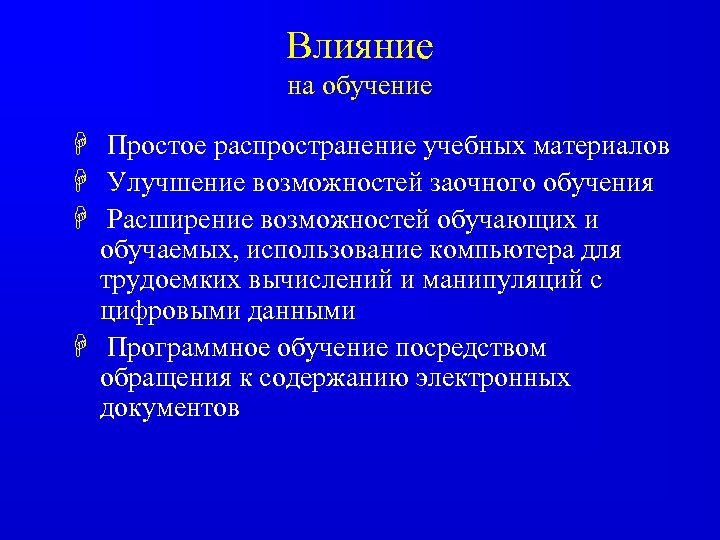 Влияние
на обучение

Простое распространение учебных материалов

Улучшение возможностей заочного обучения

Расширение возможностей обучающих и обучаемых, использование компьютера для трудоемких вычислений и манипуляций с цифровыми данными

Программное обучение посредством обращения к содержанию электронных документов